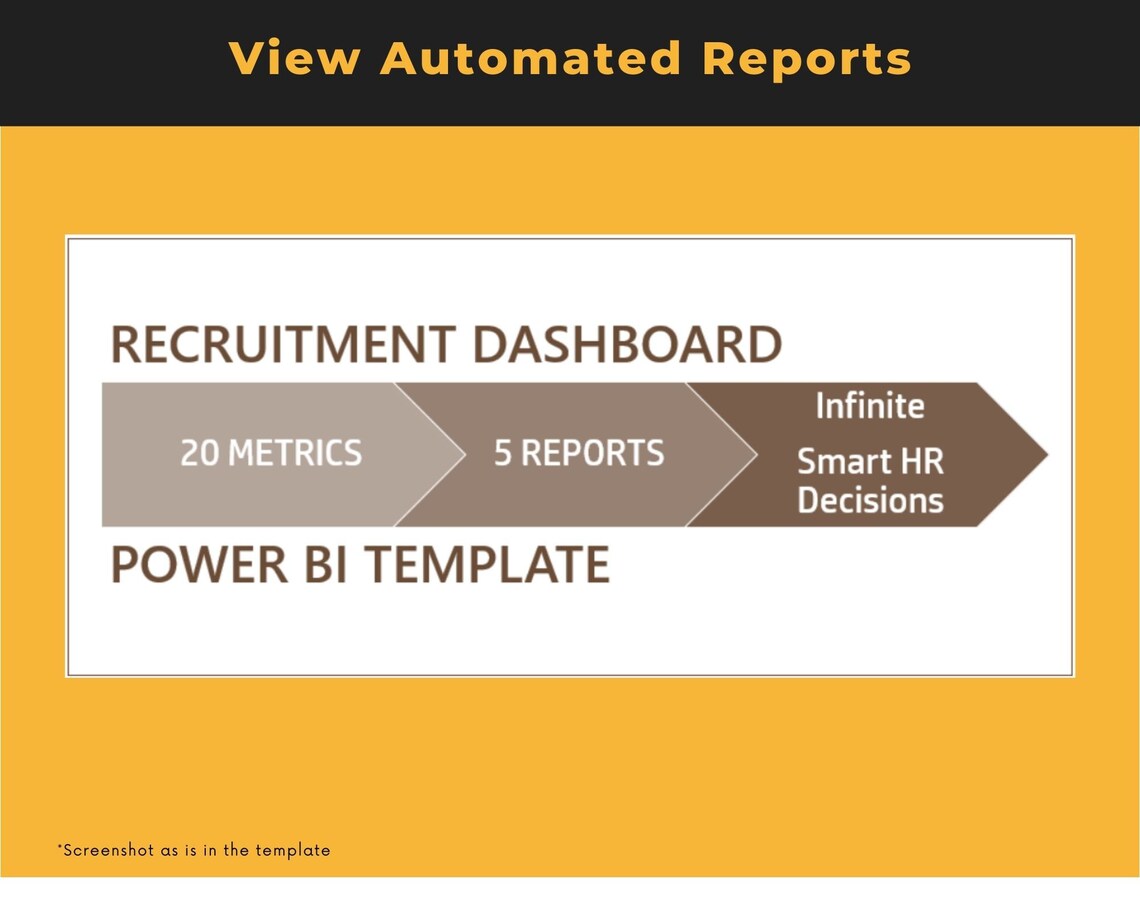 View Automated Reports

RECRUITMENT DASHBOARD

20 METRICS

5 REPORTS

Infinite

Smart HR Decisions

POWER BI TEMPLATE

*Screenshot as is in the template